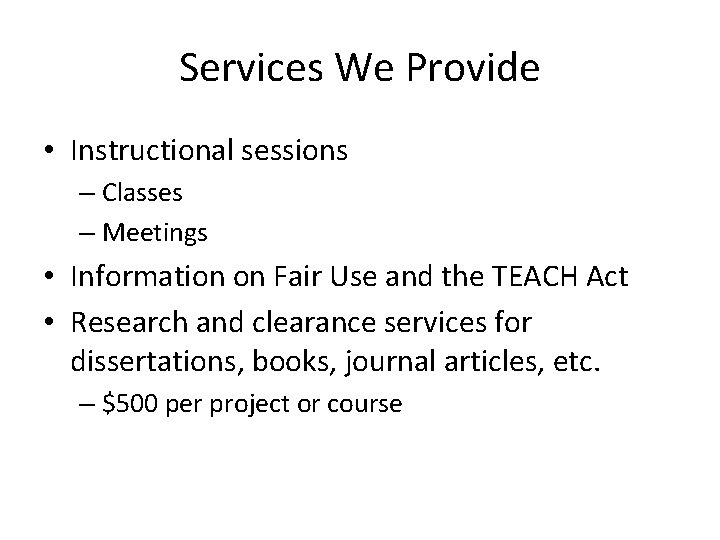 Services We Provide

• Instructional sessions
  – Classes
  – Meetings
• Information on Fair Use and the TEACH Act
• Research and clearance services for dissertations, books, journal articles, etc.
  – \$500 per project or course